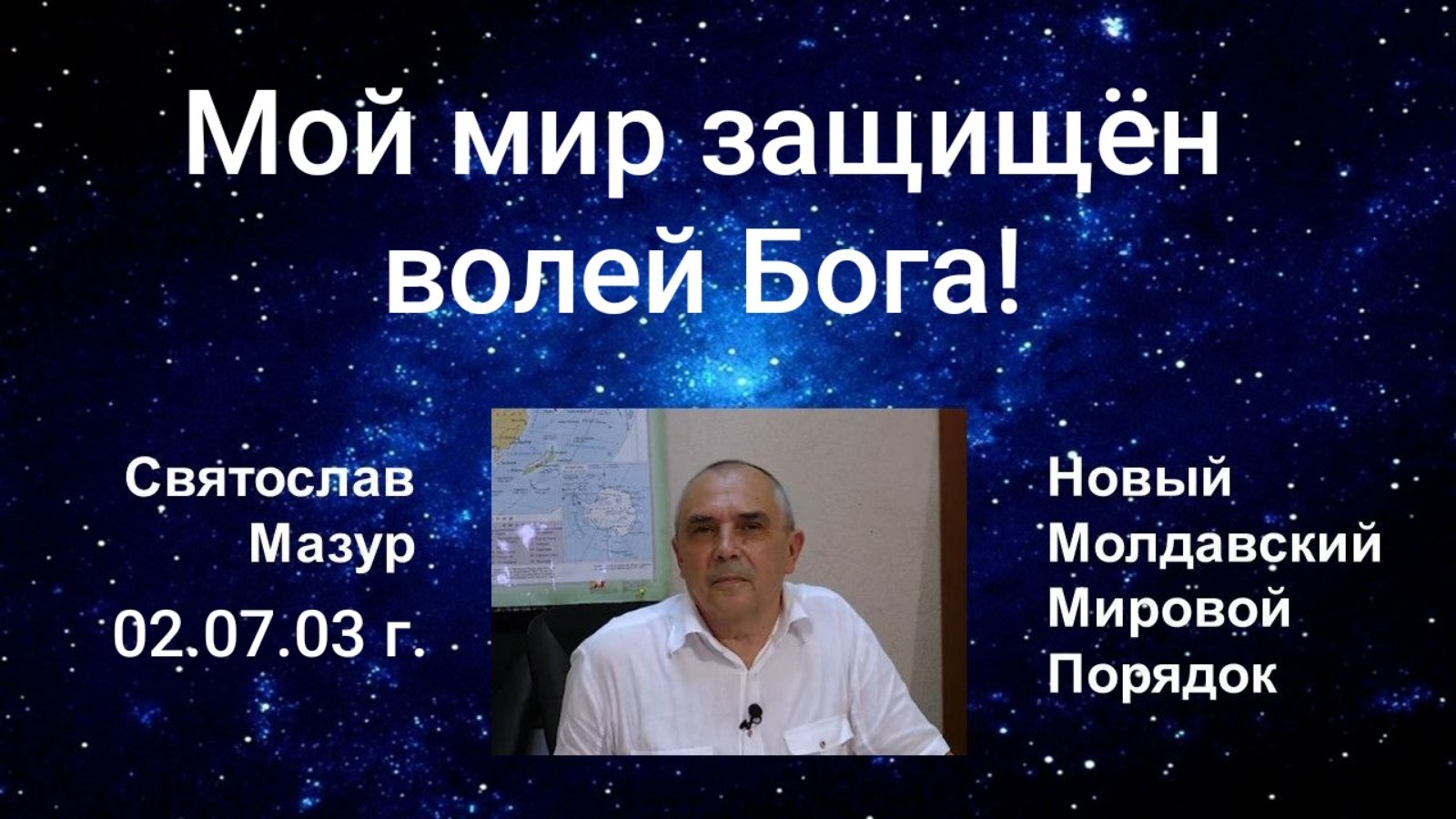 Мой мир защищён волей Бога!

Святослав Мазур

02.07.03 г.

Новый Молдавский Мировой Порядок